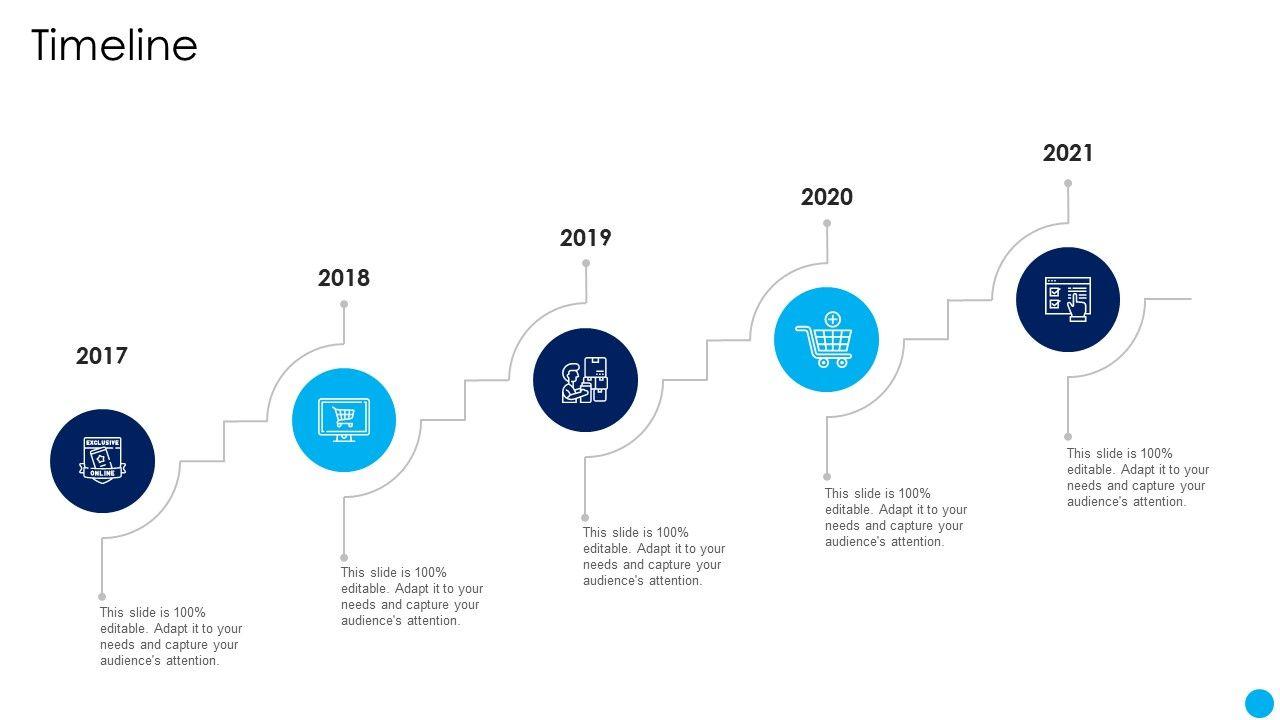 Timeline

2017

EXCLUSIVE
ONLINE

This slide is 100% editable. Adapt it to your needs and capture your audience's attention.

2018

This slide is 100% editable. Adapt it to your needs and capture your audience's attention.

2019

This slide is 100% editable. Adapt it to your needs and capture your audience's attention.

2020

This slide is 100% editable. Adapt it to your needs and capture your audience's attention.

2021

This slide is 100% editable. Adapt it to your needs and capture your audience's attention.